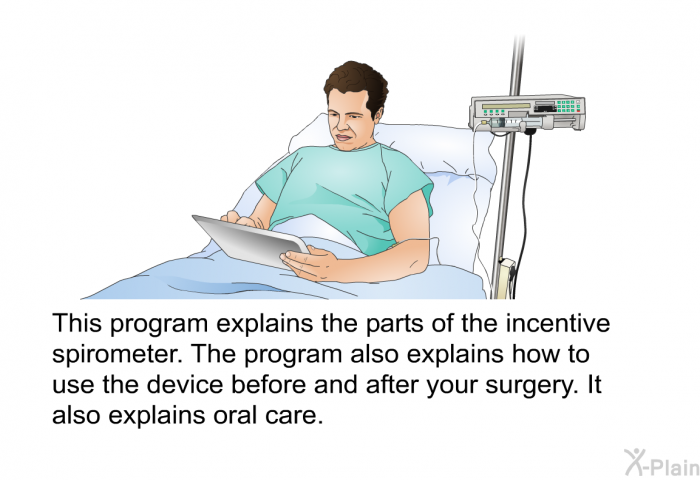 This program explains the parts of the incentive spirometer. The program also explains how to use the device before and after your surgery. It also explains oral care.

X-Plain